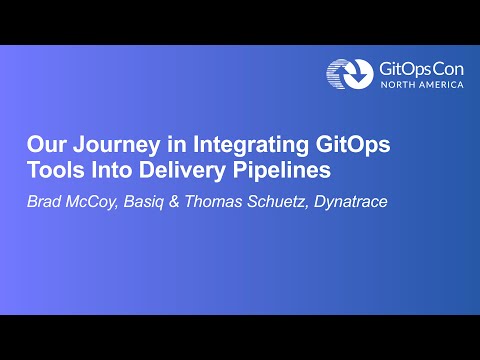 GitOpsCon
NORTH AMERICA

Our Journey in Integrating GitOps Tools Into Delivery Pipelines

Brad McCoy, Basiq & Thomas Schuetz, Dynatrace